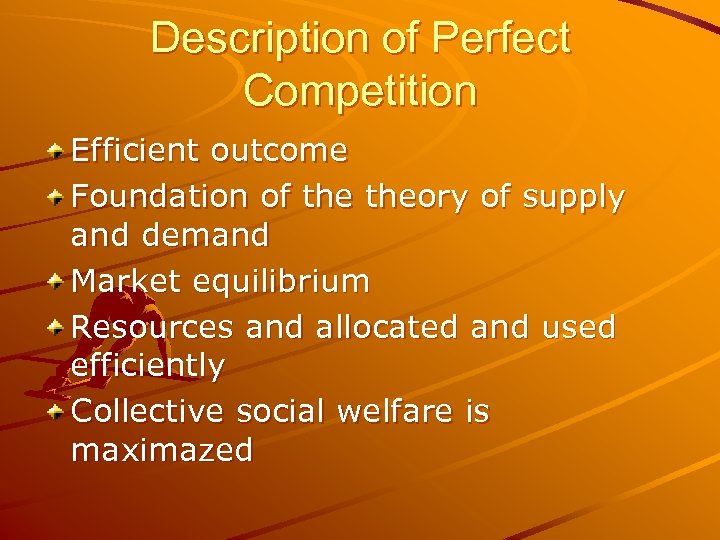 Description of Perfect Competition

Efficient outcome

Foundation of the theory of supply and demand

Market equilibrium

Resources and allocated and used efficiently

Collective social welfare is maximazed